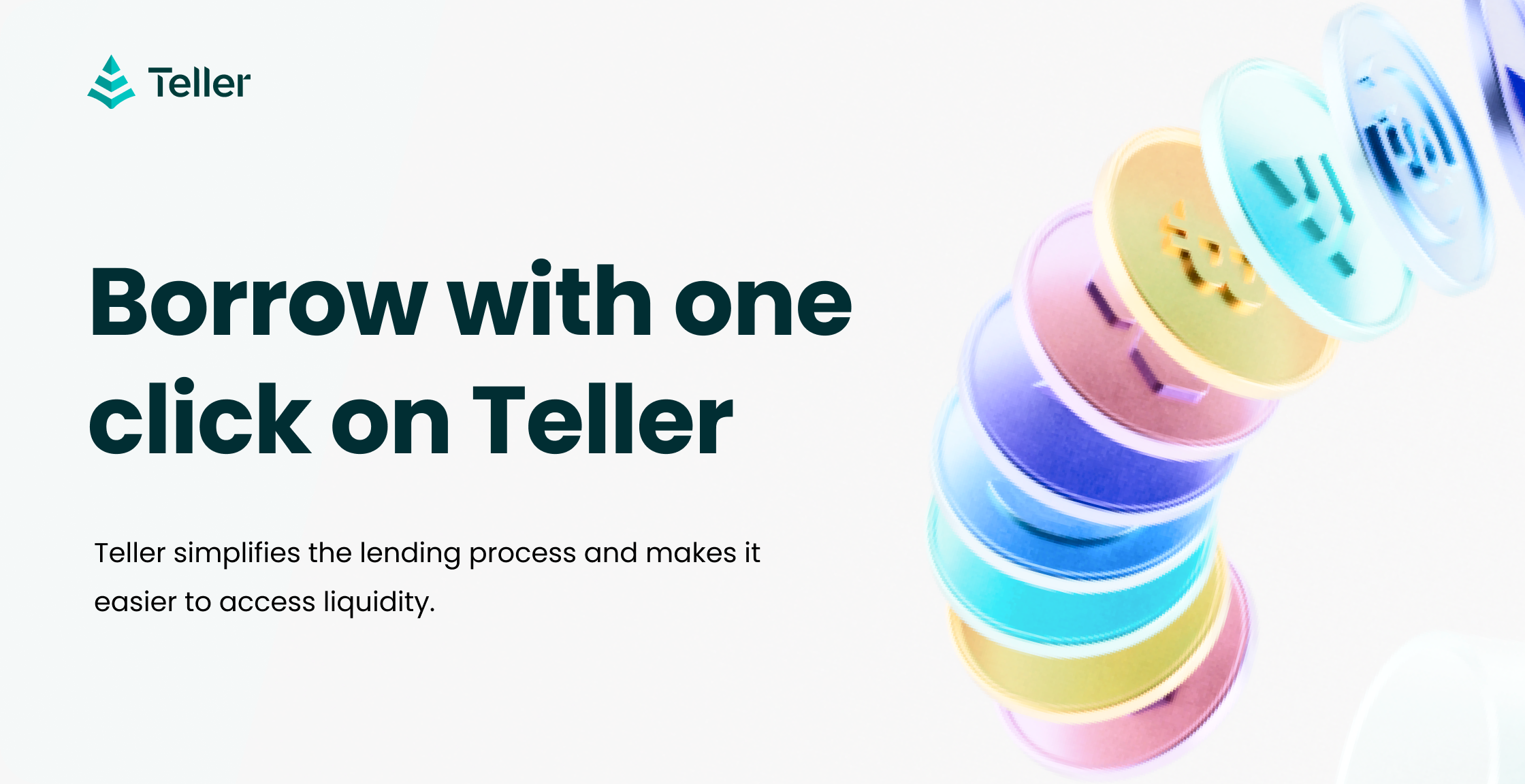 Teller

Borrow with one click on Teller

Teller simplifies the lending process and makes it easier to access liquidity.